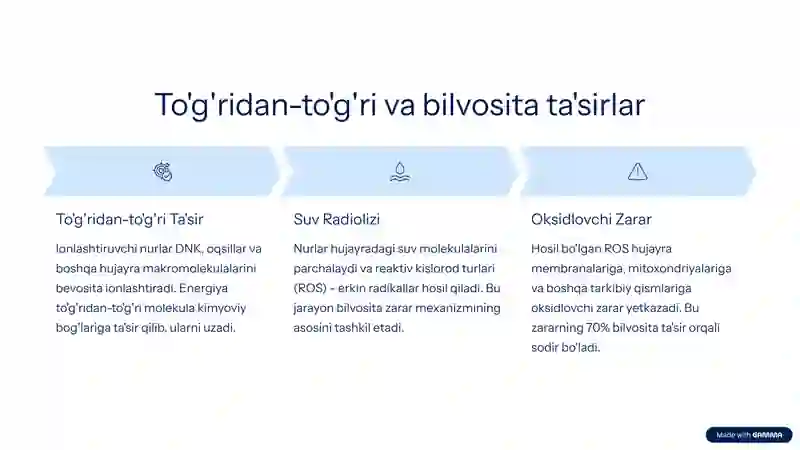 To'g'ridan-to'g'ri va bilvosita ta'sirlar

To'g'ridan-to'g'ri Ta'sir

Ionlashtiruvchi nurlar DNK, oqsillar va boshqa hujayra makromolekulalarini bevosita ionlashtiradi. Energiya to'g'ridan-to'g'ri molekula kimyoviy bog'lariga ta'sir qilib, ularni uzadi.

Suv Radiolizi

Nurlar hujayradagi suv molekulalarini parchalaydi va reaktiv kislorod turlari (ROS) - erkin radikallar hosil qiladi. Bu jarayon bilvosita zarar mexanizmining asosini tashkil etadi.

Oksidlovchi Zarar

Hosil bo'lgan ROS hujayra membranalariga, mitoxondriyalariga va boshqa tarkibiy qismlariga oksidlovchi zarar yetkazadi. Bu zararning 70% bilvosita ta'sir orqali sodir bo'ladi.

Made with GAMMA